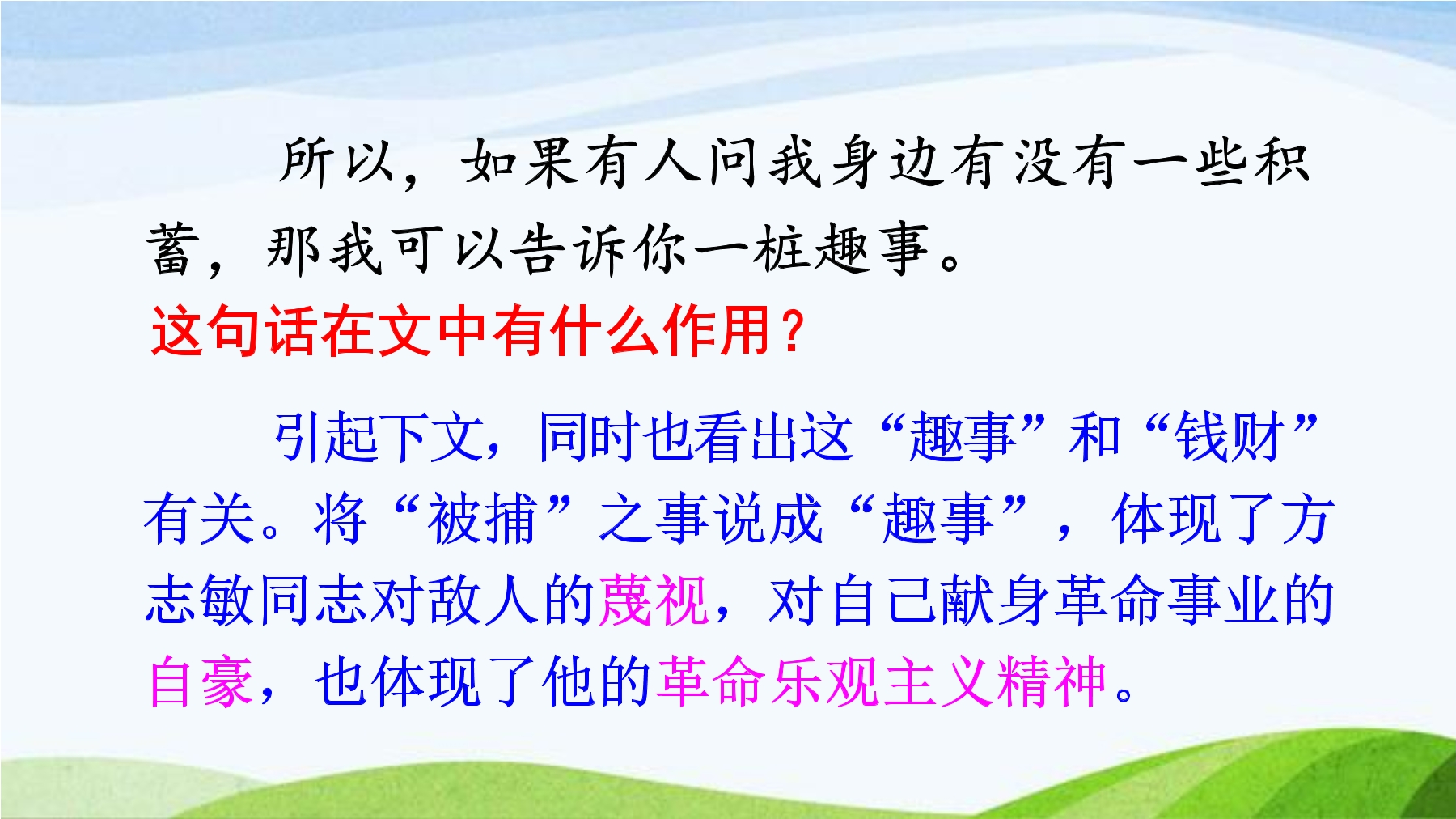 所以，如果有人问我身边有没有一些积蓄，那我可以告诉你一桩趣事。

这句话在文中有什么作用？

引起下文，同时也看出这“趣事”和“钱财”有关。将“被捕”之事说成“趣事”，体现了方志敏同志对敌人的蔑视，对自己献身革命事业的自豪，也体现了他的革命乐观主义精神。